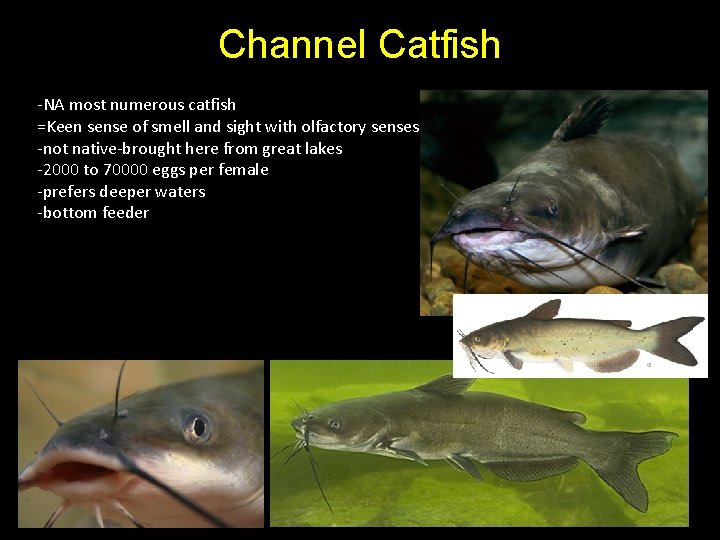 Channel Catfish

-NA most numerous catfish
=Keen sense of smell and sight with olfactory senses
-not native-brought here from great lakes
-2000 to 70000 eggs per female
-prefers deeper waters
-bottom feeder